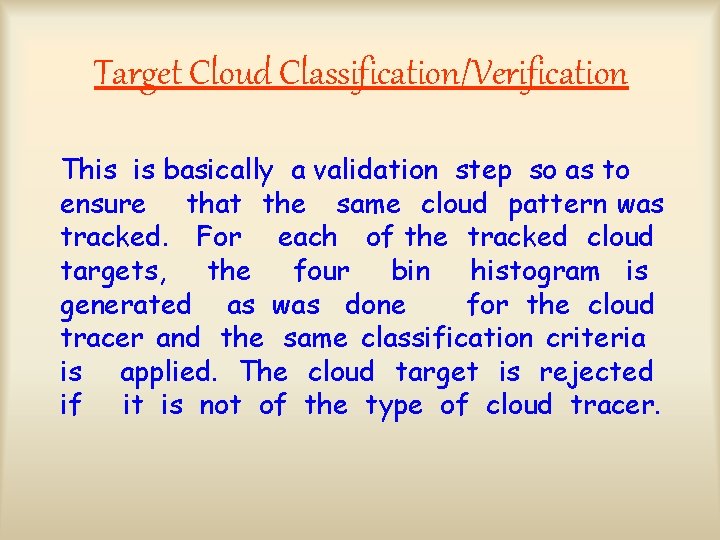 Target Cloud Classification/Verification

This is basically a validation step so as to ensure that the same cloud pattern was tracked. For each of the tracked cloud targets, the four bin histogram is generated as was done for the cloud tracer and the same classification criteria is applied. The cloud target is rejected if it is not of the type of cloud tracer.